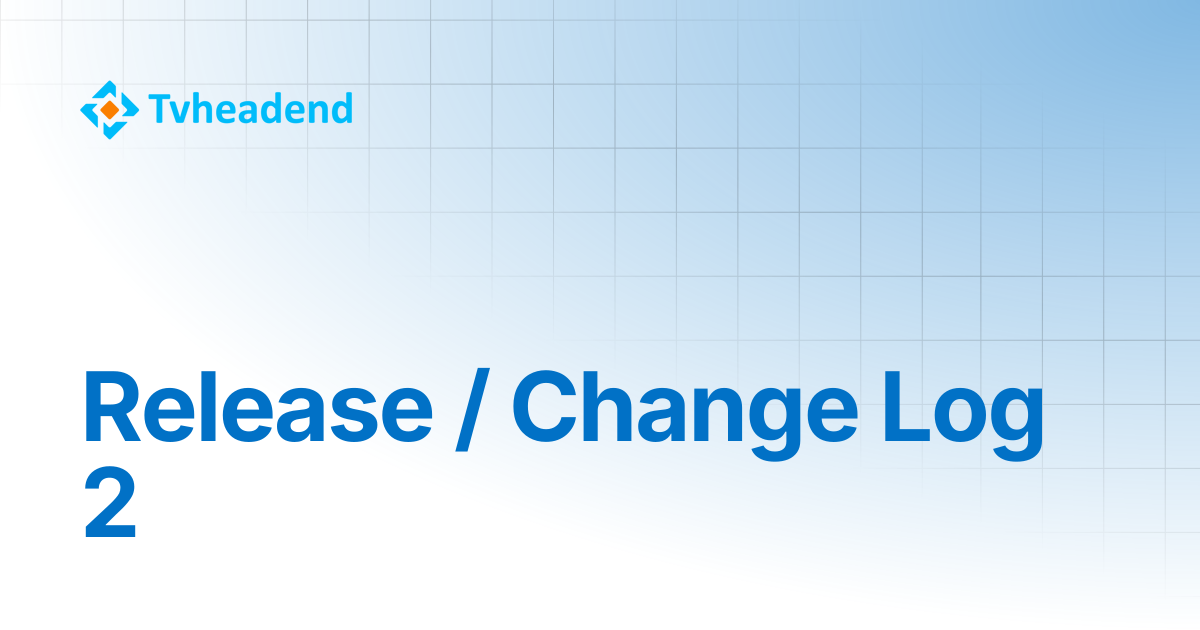 Tvheadend

Release / Change Log 2